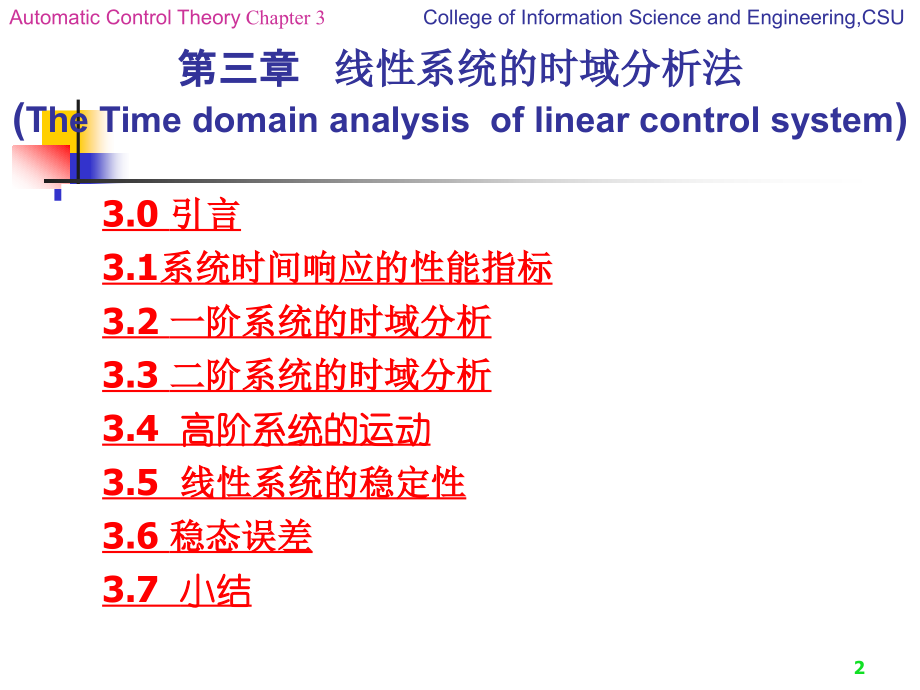 Automatic Control Theory Chapter 3 College of Information Science and Engineering,CSU

第三章 线性系统的时域分析法

(The Time domain analysis of linear control system)

3.0 引言

3.1系统时间响应的性能指标

3.2 一阶系统的时域分析

3.3 二阶系统的时域分析

3.4 高阶系统的运动

3.5 线性系统的稳定性

3.6 稳态误差

3.7 小结

2